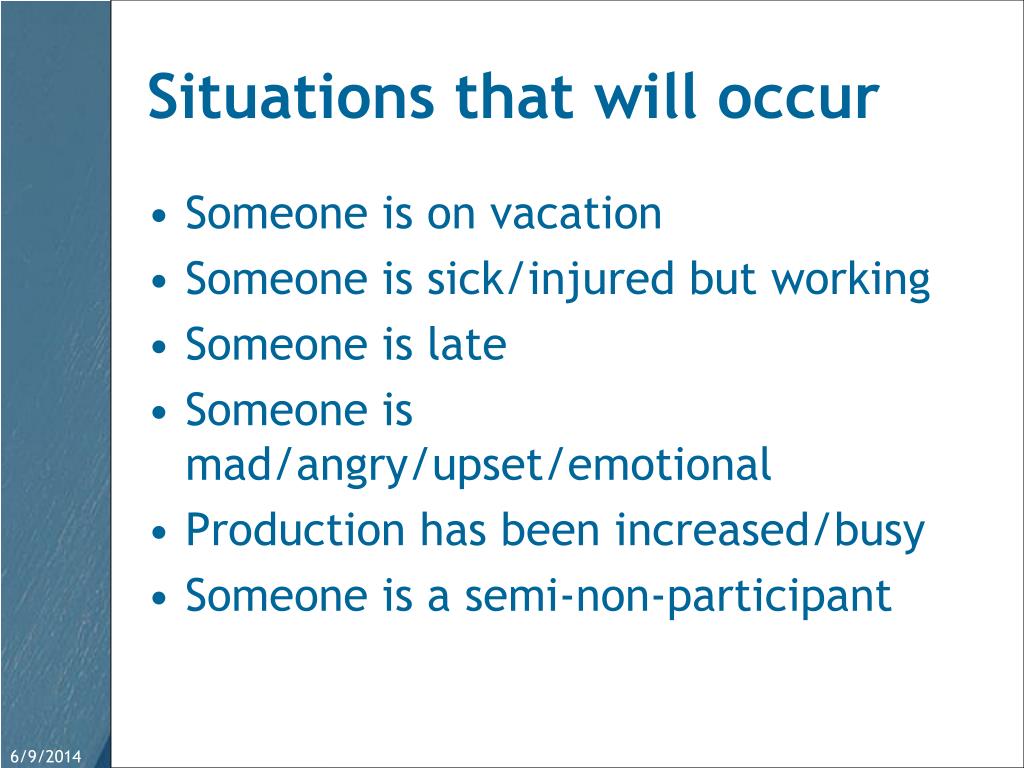 Situations that will occur

• Someone is on vacation
• Someone is sick/injured but working
• Someone is late
• Someone is mad/angry/upset/emotional
• Production has been increased/busy
• Someone is a semi-non-participant

6/9/2014